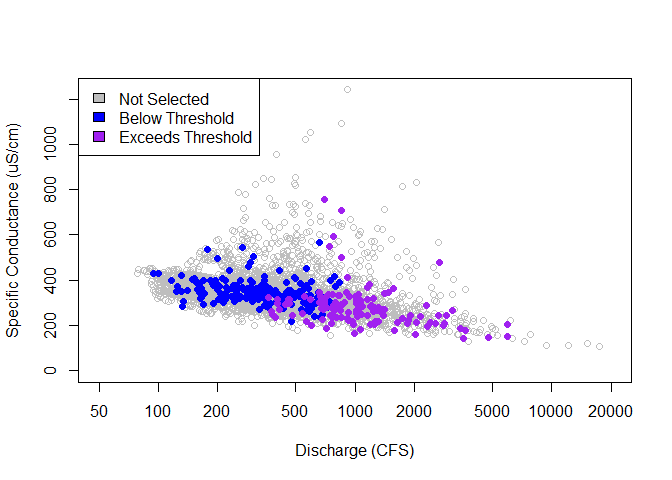 Not Selected
Below Threshold
Exceeds Threshold

Specific Conductance (uS/cm)

0
200
400
600
800
1000

50
100
200
500
1000
2000
5000
10000
20000

Discharge (CFS)